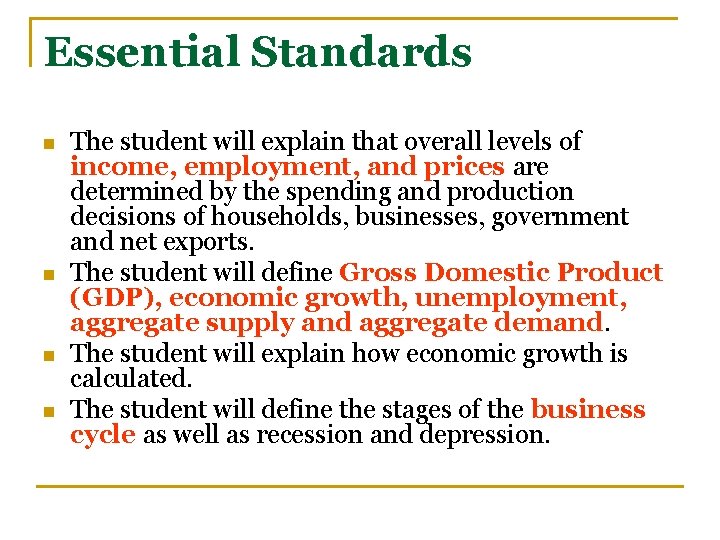 Essential Standards

- The student will explain that overall levels of income, employment, and prices are determined by the spending and production decisions of households, businesses, government and net exports.
- The student will define Gross Domestic Product (GDP), economic growth, unemployment, aggregate supply and aggregate demand.
- The student will explain how economic growth is calculated.
- The student will define the stages of the business cycle as well as recession and depression.